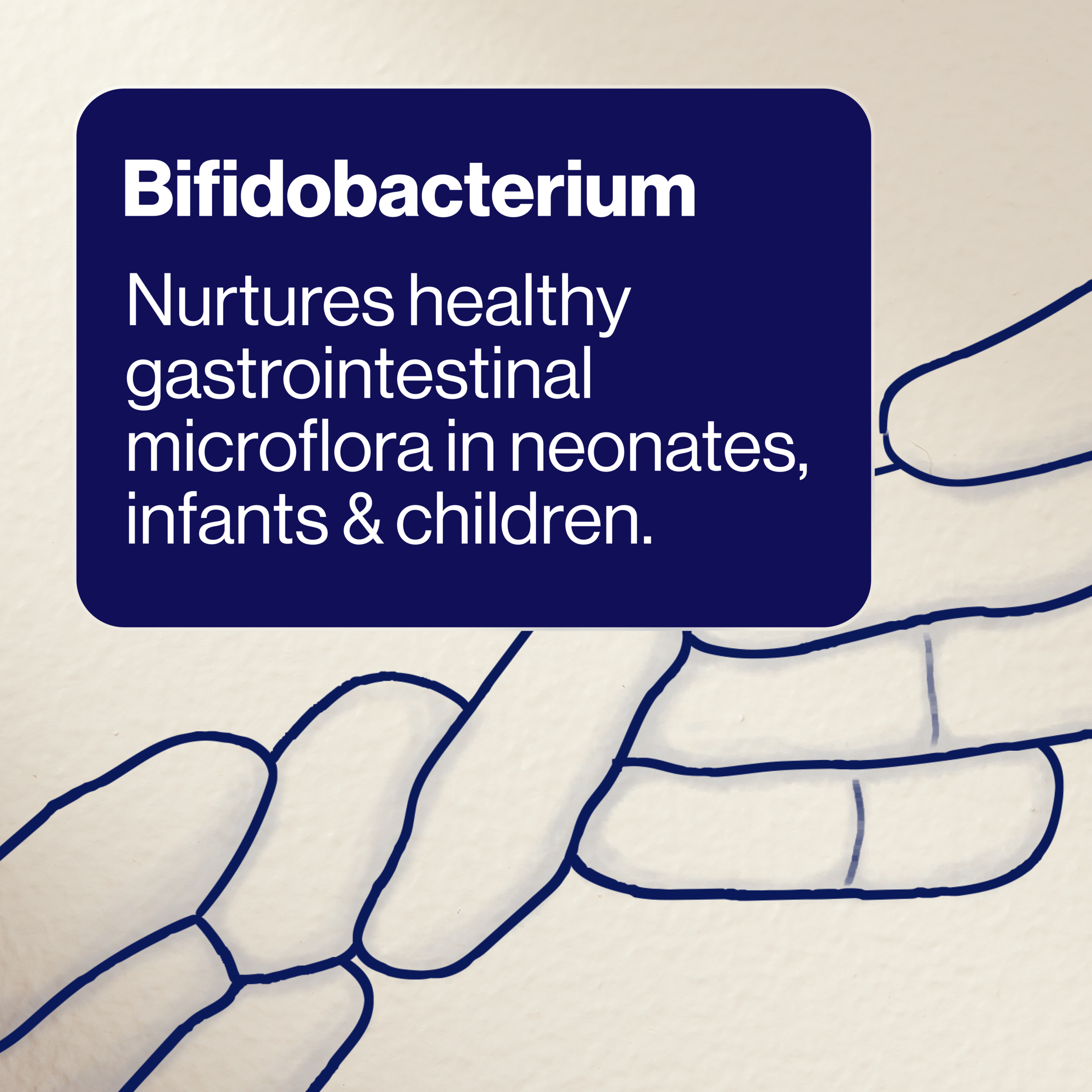 Bifidobacterium

Nurtures healthy gastrointestinal microflora in neonates, infants & children.